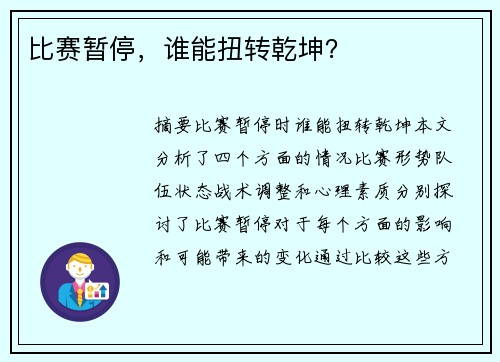 比赛暂停，谁能扭转乾坤?

摘要比赛暂停时谁能扭转乾坤本文分析了四个方面的情况比赛形势队伍状态战术调整和心理素质分别探讨了比赛暂停对于每个方面的影响和可能带来的变化通过比较这些方